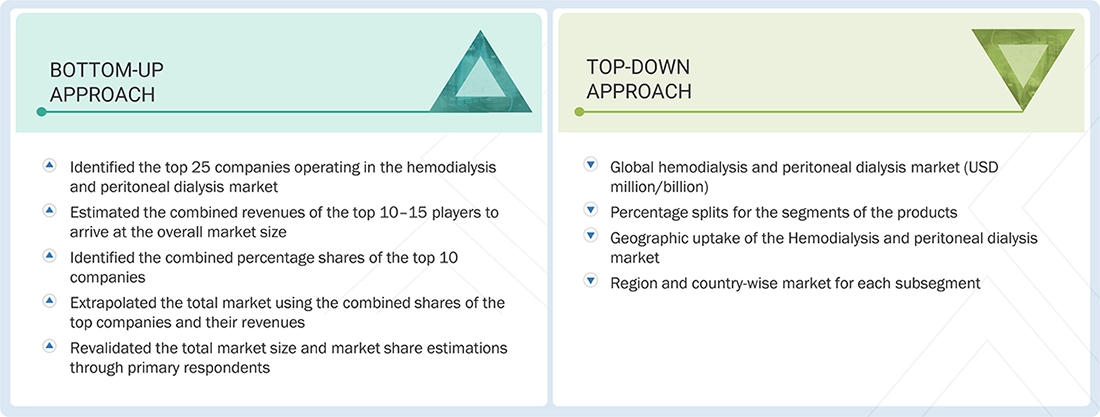 BOTTOM-UP APPROACH

Identified the top 25 companies operating in the hemodialysis and peritoneal dialysis market

Estimated the combined revenues of the top 10–15 players to arrive at the overall market size

Identified the combined percentage shares of the top 10 companies

Extrapolated the total market using the combined shares of the top companies and their revenues

Revalidated the total market size and market share estimations through primary respondents

TOP-DOWN APPROACH

Global hemodialysis and peritoneal dialysis market (USD million/billion)

Percentage splits for the segments of the products

Geographic uptake of the Hemodialysis and peritoneal dialysis market

Region and country-wise market for each subsegment